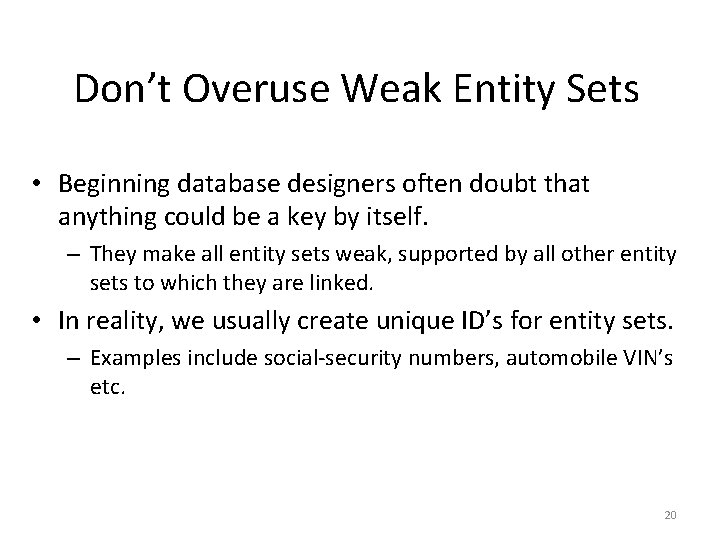 Don’t Overuse Weak Entity Sets

• Beginning database designers often doubt that anything could be a key by itself.

– They make all entity sets weak, supported by all other entity sets to which they are linked.

• In reality, we usually create unique ID’s for entity sets.

– Examples include social-security numbers, automobile VIN’s etc.

20